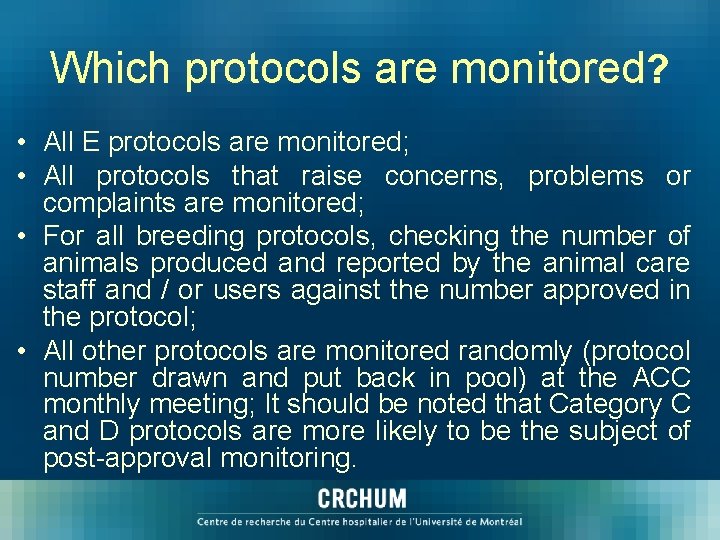 Which protocols are monitored?

• All E protocols are monitored;
• All protocols that raise concerns, problems or complaints are monitored;
• For all breeding protocols, checking the number of animals produced and reported by the animal care staff and / or users against the number approved in the protocol;
• All other protocols are monitored randomly (protocol number drawn and put back in pool) at the ACC monthly meeting; It should be noted that Category C and D protocols are more likely to be the subject of post-approval monitoring.

CRCHUM
Centre de recherche du Centre hospitalier de l'Université de Montréal